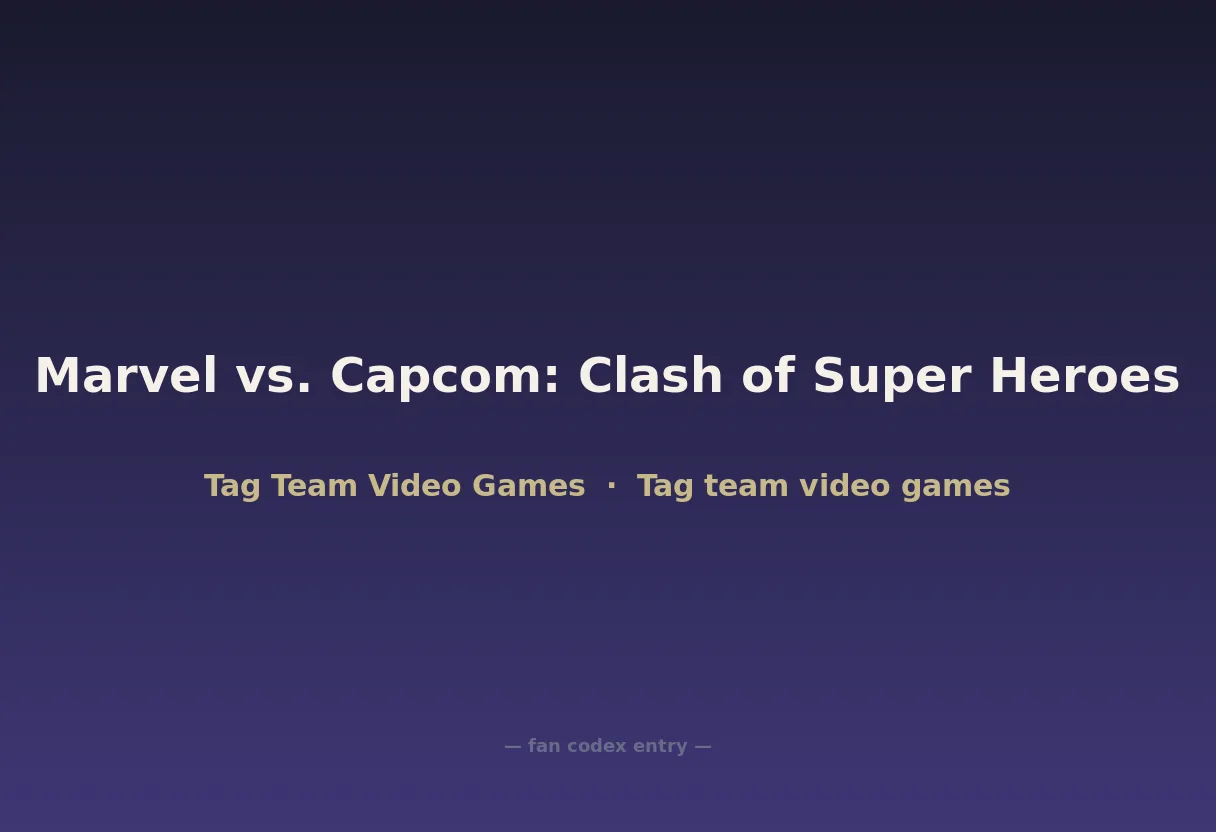 Marvel vs. Capcom: Clash of Super Heroes

Tag Team Video Games · Tag team video games

— fan codex entry —